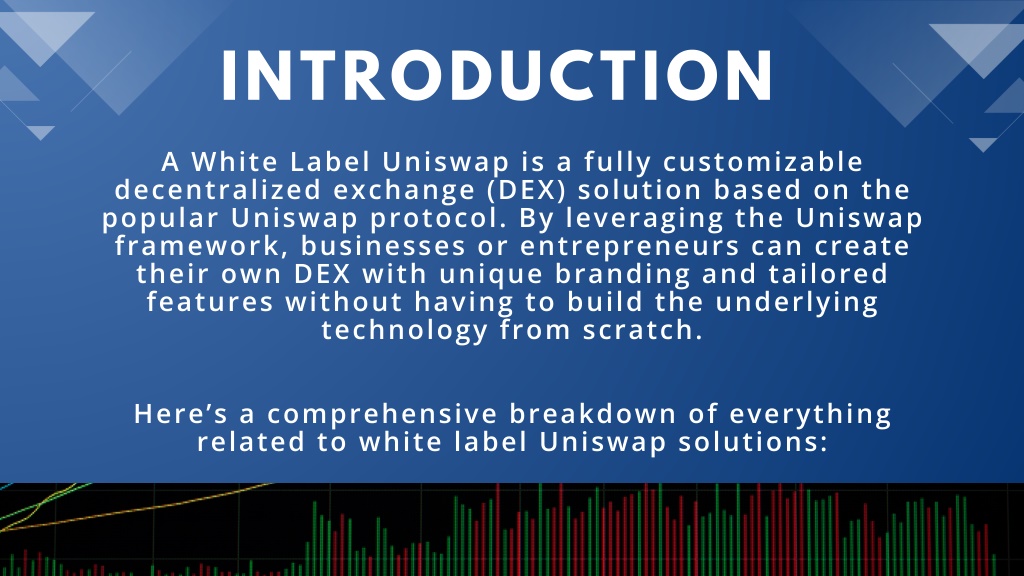 INTRODUCTION

A White Label Uniswap is a fully customizable decentralized exchange (DEX) solution based on the popular Uniswap protocol. By leveraging the Uniswap framework, businesses or entrepreneurs can create their own DEX with unique branding and tailored features without having to build the underlying technology from scratch.

Here’s a comprehensive breakdown of everything related to white label Uniswap solutions: